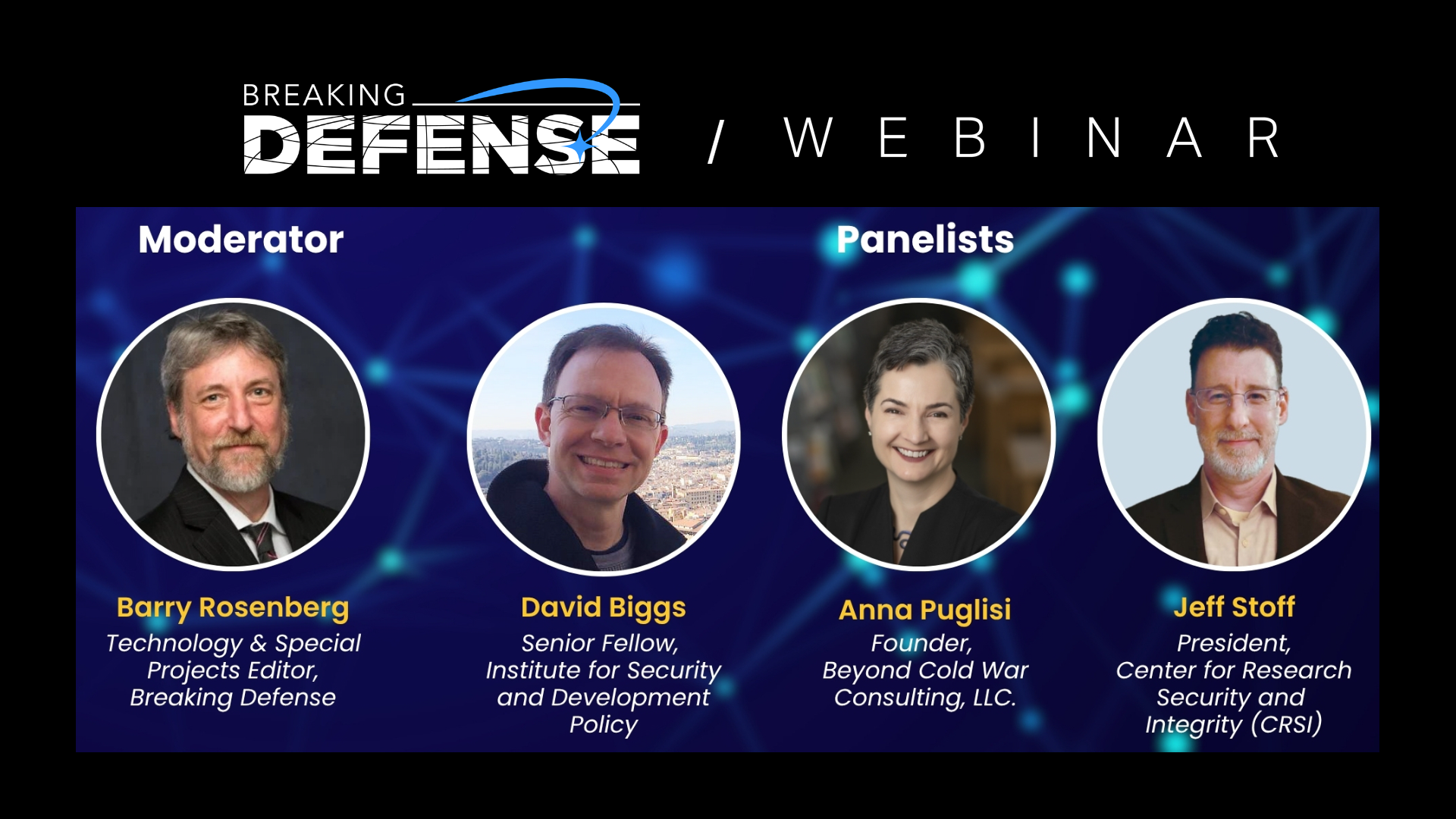 BREAKING DEFENSE / WEBINAR

Moderator

Panelists

Barry Rosenberg
Technology & Special Projects Editor, Breaking Defense

David Biggs
Senior Fellow, Institute for Security and Development Policy

Anna Puglisi
Founder, Beyond Cold War Consulting, LLC.

Jeff Stoff
President, Center for Research Security and Integrity (CRSI)